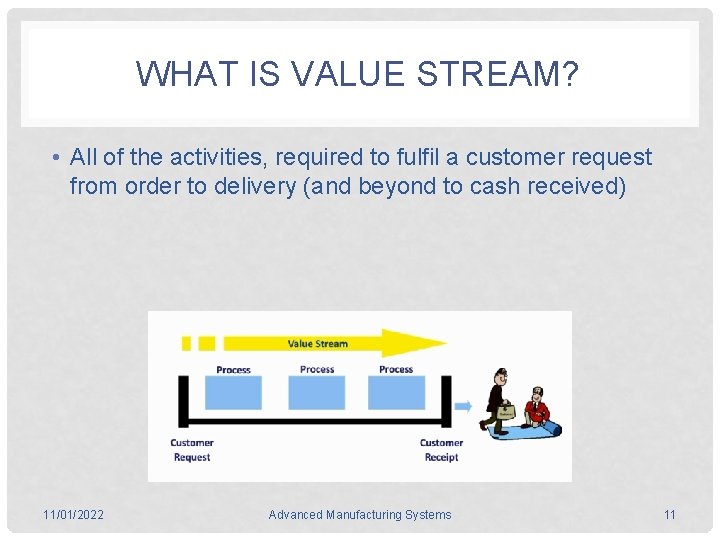 WHAT IS VALUE STREAM?

• All of the activities, required to fulfil a customer request from order to delivery (and beyond to cash received)

Value Stream

Process

Process

Process

Customer Request

Customer Receipt

11/01/2022

Advanced Manufacturing Systems

11